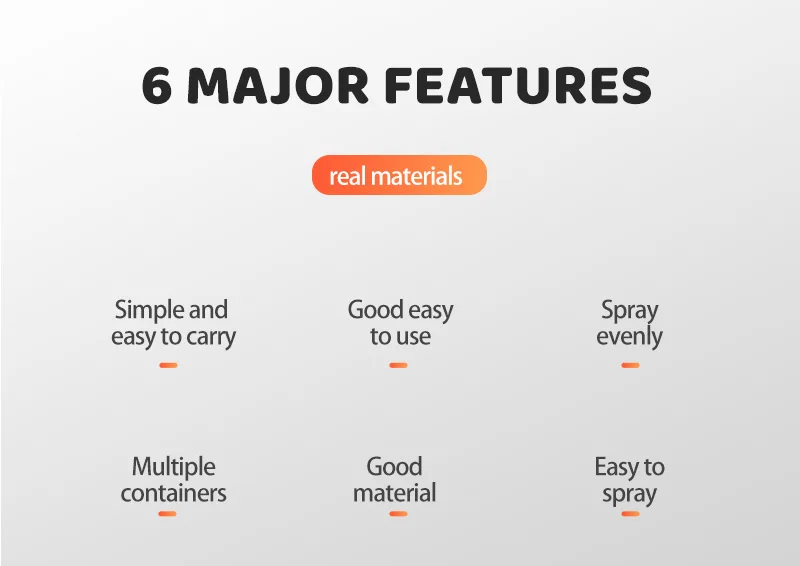 6 MAJOR FEATURES

real materials

Simple and easy to carry

Good easy to use

Spray evenly

Multiple containers

Good material

Easy to spray